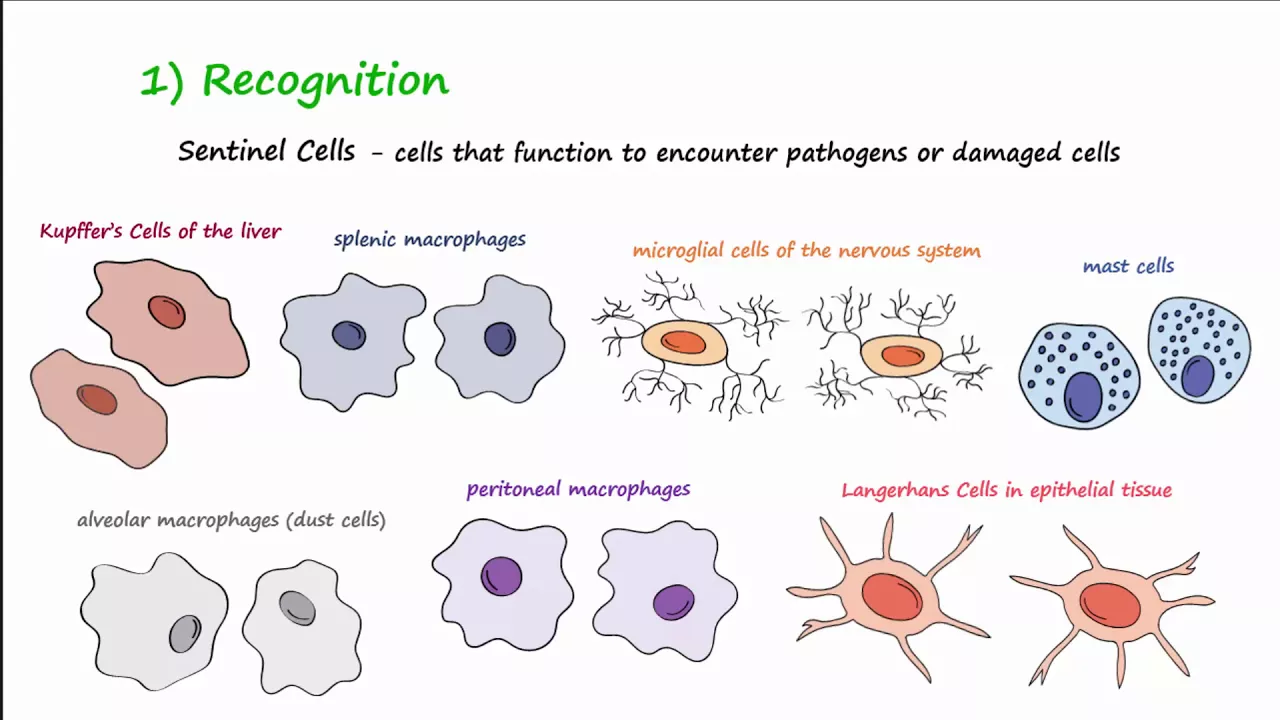 1) Recognition

Sentinel Cells - cells that function to encounter pathogens or damaged cells

Kupffer's Cells of the liver

splenic macrophages

microglial cells of the nervous system

mast cells

alveolar macrophages (dust cells)

peritoneal macrophages

Langerhans Cells in epithelial tissue